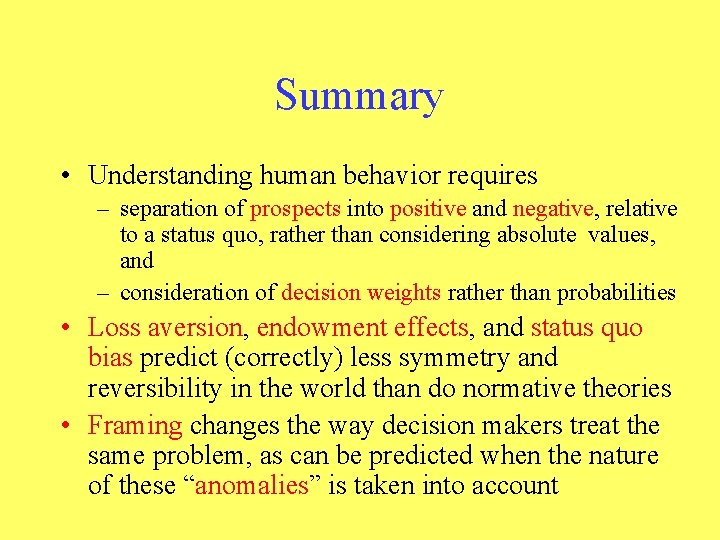 Summary

• Understanding human behavior requires
– separation of prospects into positive and negative, relative to a status quo, rather than considering absolute values, and
– consideration of decision weights rather than probabilities

• Loss aversion, endowment effects, and status quo bias predict (correctly) less symmetry and reversibility in the world than do normative theories

• Framing changes the way decision makers treat the same problem, as can be predicted when the nature of these “anomalies” is taken into account